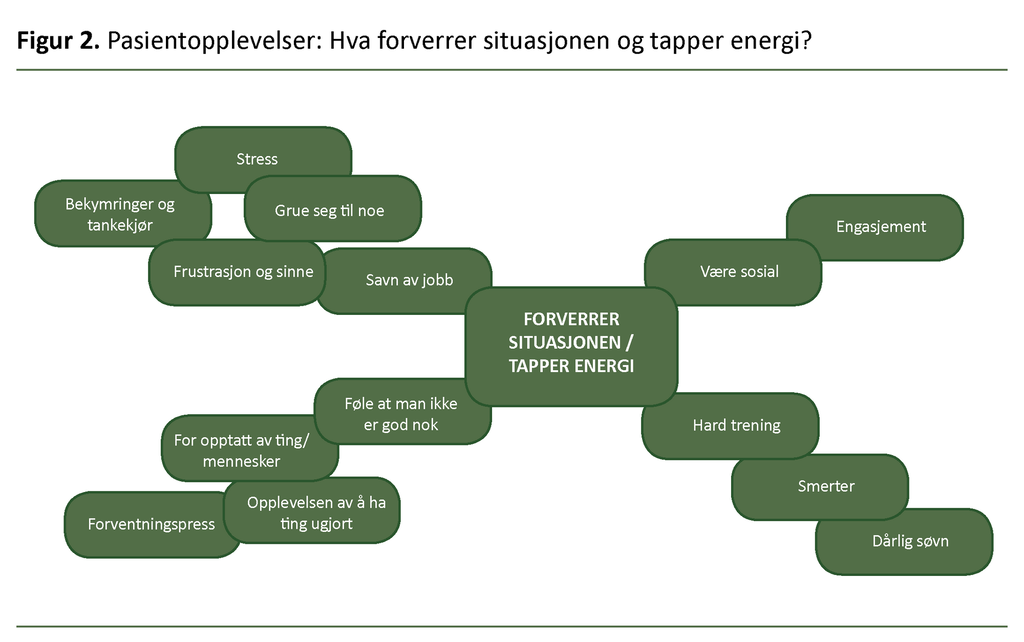 **Figur 2.** Pasientopplevelser: Hva forverrer situasjonen og tapper energi?

Stress

Bekymringer og tankekjør

Grue seg til noe

Frustrasjon og sinne

Savn av jobb

Engasjement

Være sosial

FORVERRER SITUASJONEN / TAPPER ENERGI

Føle at man ikke er god nok

For opptatt av ting/ mennesker

Forventningspress

Opplevelsen av å ha ting ugjort

Hard trening

Smerter

Dårlig søvn